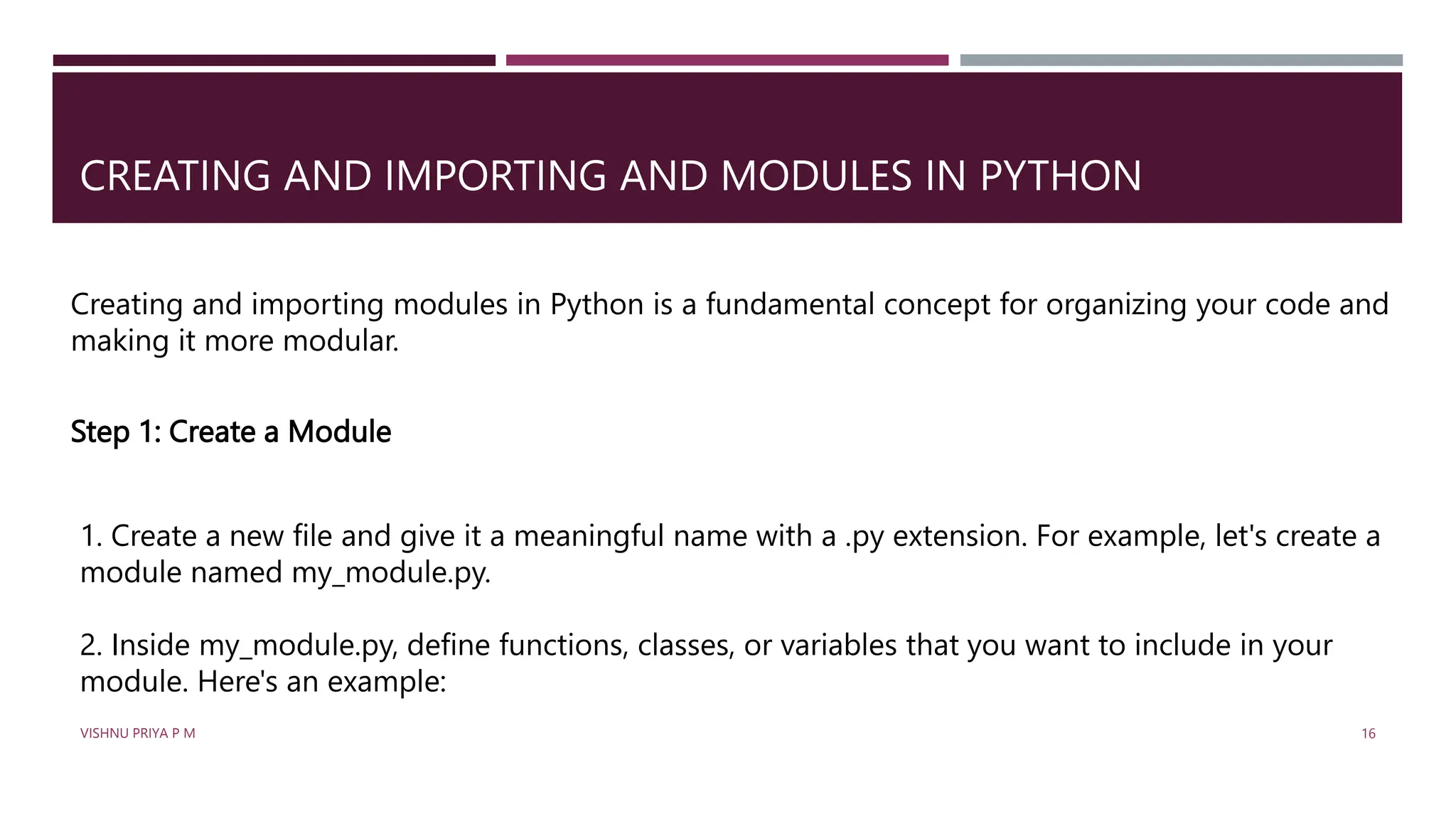 CREATING AND IMPORTING AND MODULES IN PYTHON

Creating and importing modules in Python is a fundamental concept for organizing your code and making it more modular.

Step 1: Create a Module

1. Create a new file and give it a meaningful name with a .py extension. For example, let's create a module named my_module.py.

2. Inside my_module.py, define functions, classes, or variables that you want to include in your module. Here's an example:

VISHNU PRIYA P M

16